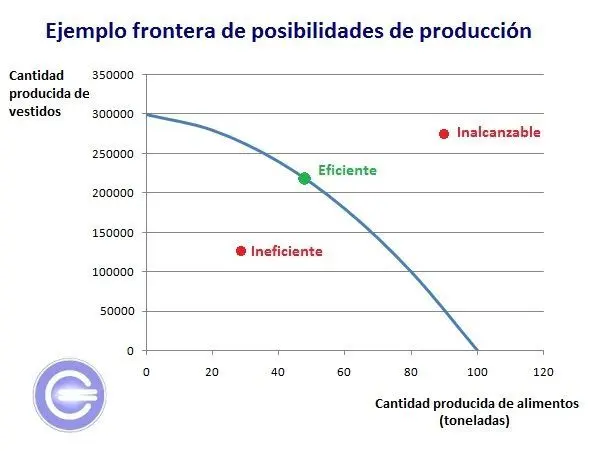 Ejemplo frontera de posibilidades de producción

Cantidad producida de vestidos

350000
300000
250000
200000
150000
100000
50000
0

Inalcanzable
Eficiente
Ineficiente

0 20 40 60 80 100 120

Cantidad producida de alimentos (toneladas)